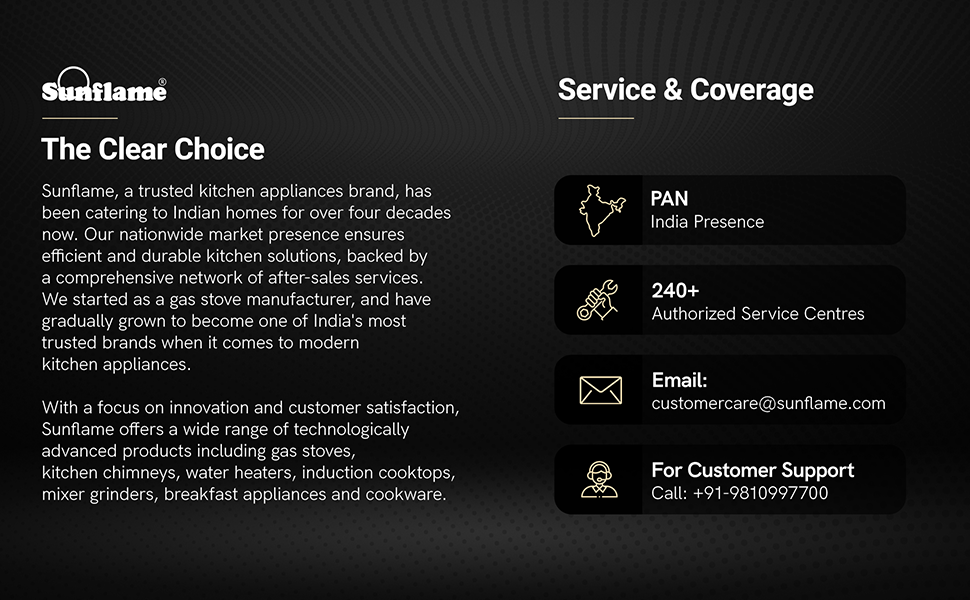 Sunflame®

The Clear Choice

Sunflame, a trusted kitchen appliances brand, has been catering to Indian homes for over four decades now. Our nationwide market presence ensures efficient and durable kitchen solutions, backed by a comprehensive network of after-sales services. We started as a gas stove manufacturer, and have gradually grown to become one of India's most trusted brands when it comes to modern kitchen appliances.

With a focus on innovation and customer satisfaction, Sunflame offers a wide range of technologically advanced products including gas stoves, kitchen chimneys, water heaters, induction cooktops, mixer grinders, breakfast appliances and cookware.

Service & Coverage

PAN
India Presence

240+
Authorized Service Centres

Email:
customercare@sunflame.com

For Customer Support
Call: +91-9810997700